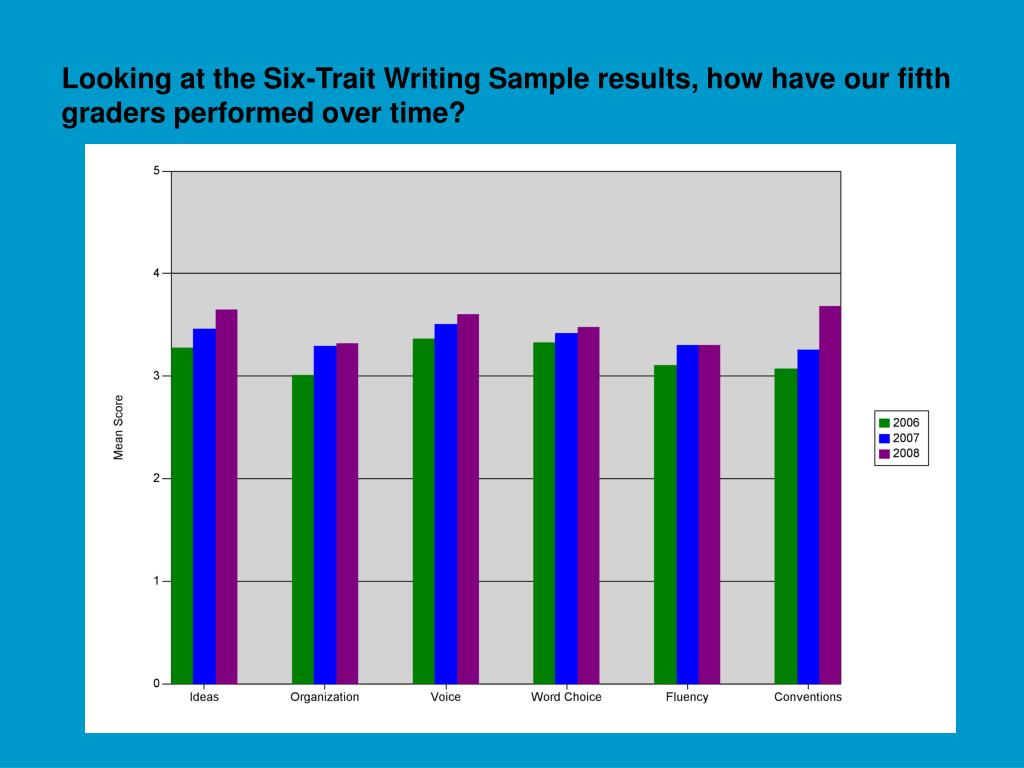 Looking at the Six-Trait Writing Sample results, how have our fifth graders performed over time?

Mean Score

5
4
3
2
1
0

Ideas
Organization
Voice
Word Choice
Fluency
Conventions

2006
2007
2008